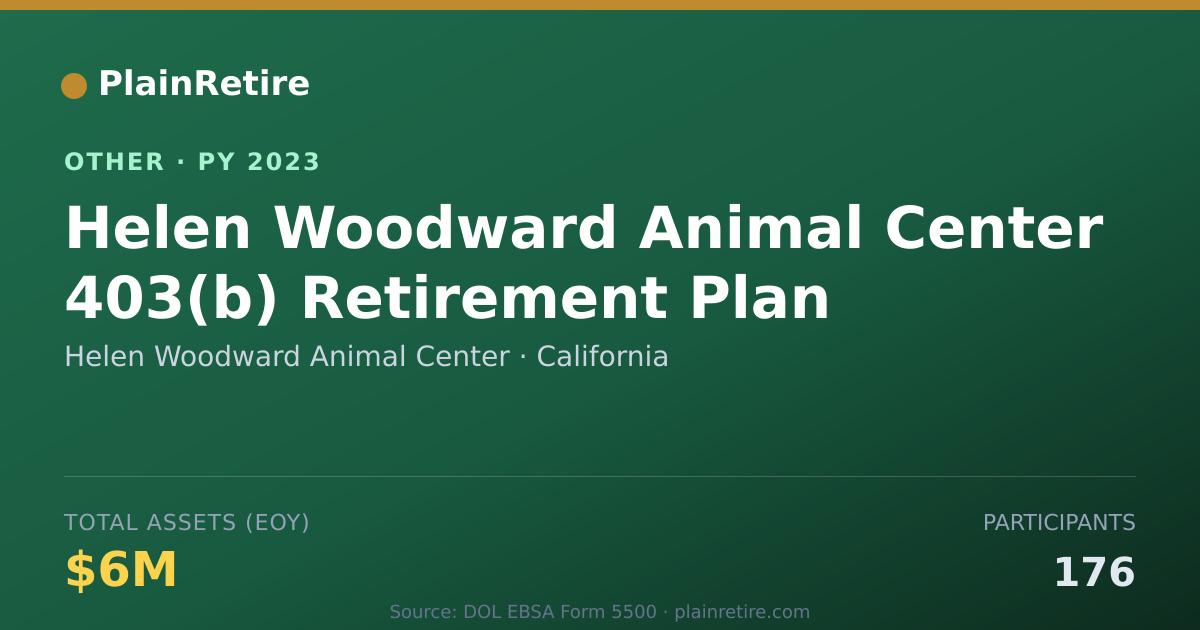 PlainRetire

OTHER · PY 2023

Helen Woodward Animal Center 403(b) Retirement Plan

Helen Woodward Animal Center · California

TOTAL ASSETS (EOY)

$6M

PARTICIPANTS

176

Source: DOL EBSA Form 5500 · plainretire.com